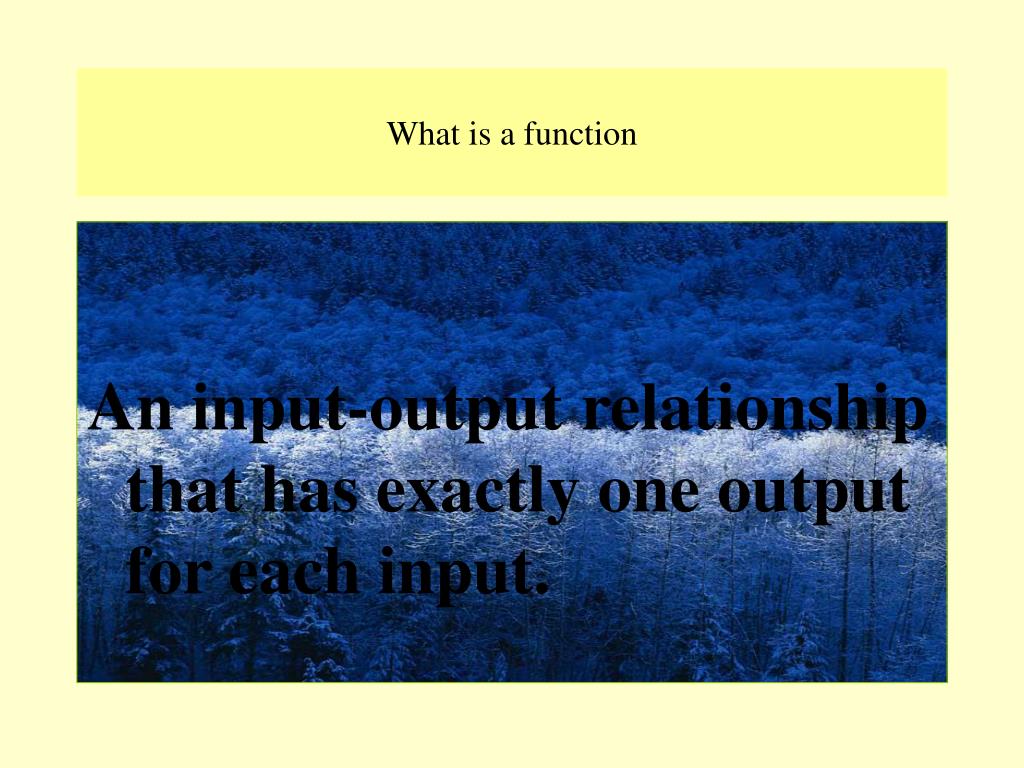 What is a function

An input-output relationship that has exactly one output for each input.